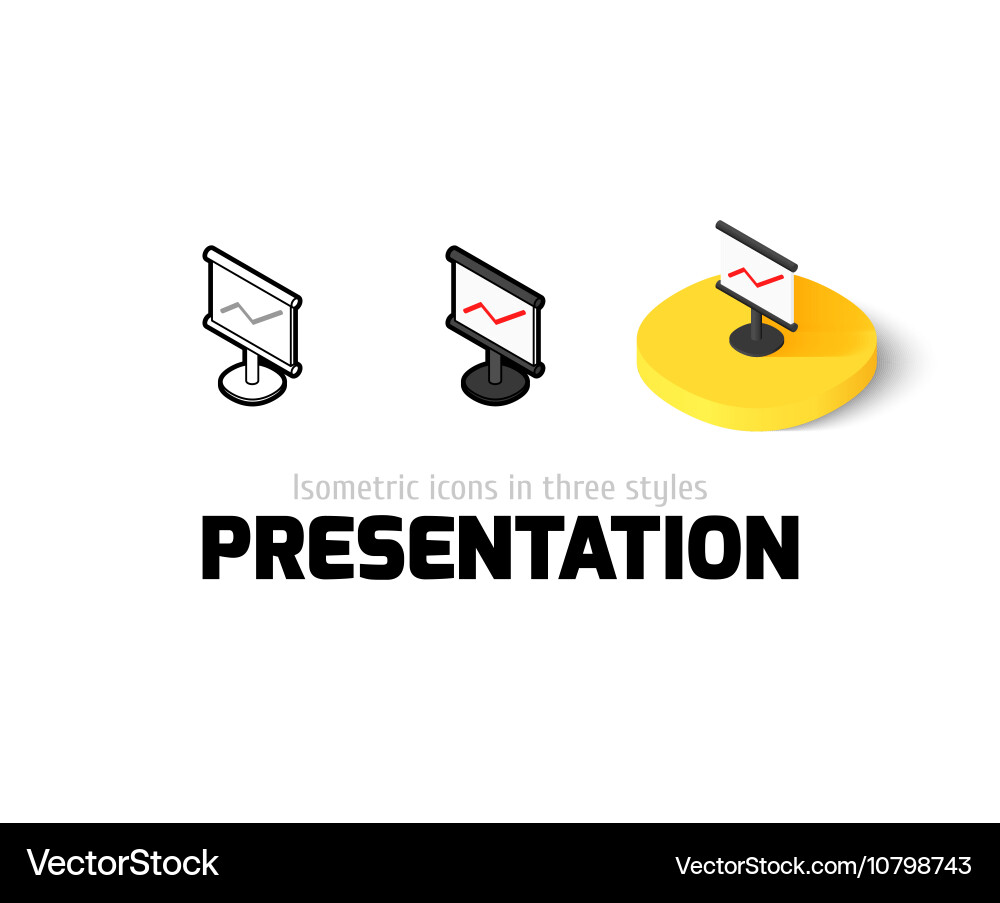 Isometric icons in three styles
PRESENTATION

VectorStock
VectorStock.com/10798743